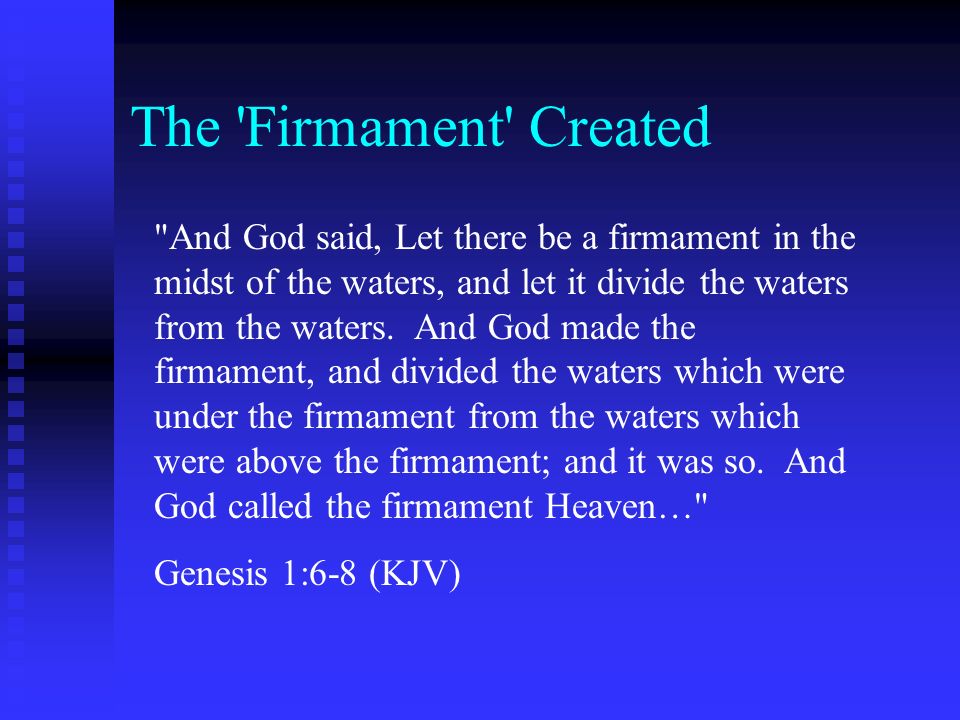 The 'Firmament' Created

"And God said, Let there be a firmament in the midst of the waters, and let it divide the waters from the waters. And God made the firmament, and divided the waters which were under the firmament from the waters which were above the firmament; and it was so. And God called the firmament Heaven…"

Genesis 1:6-8 (KJV)